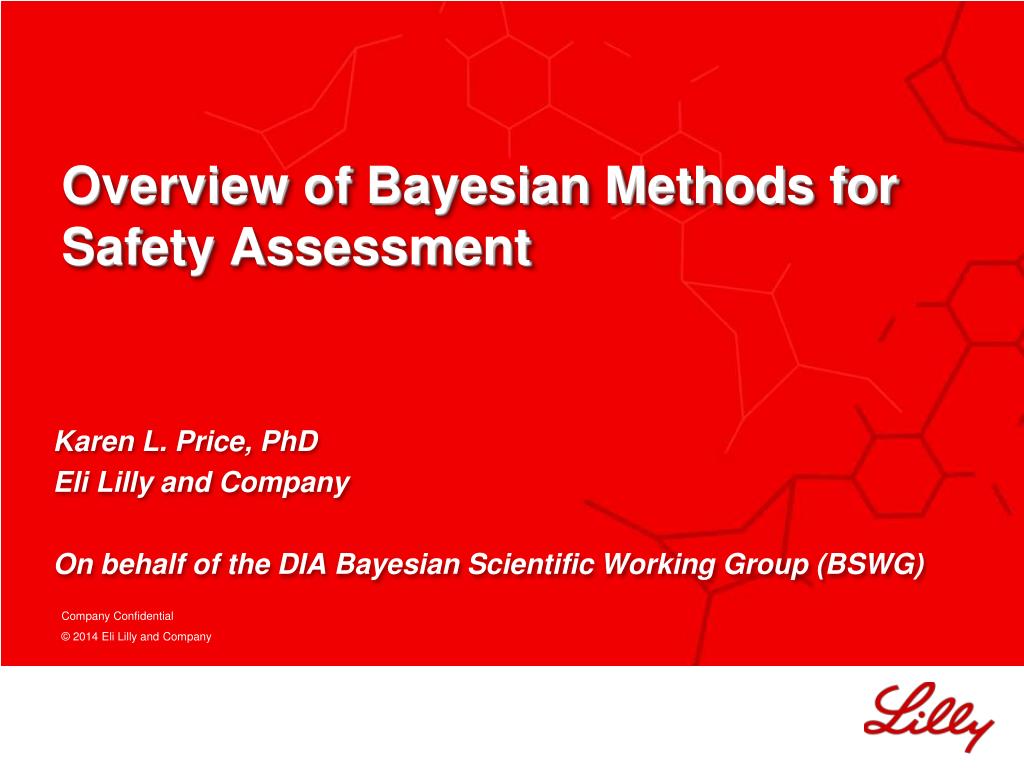 Overview of Bayesian Methods for Safety Assessment

Karen L. Price, PhD
Eli Lilly and Company

On behalf of the DIA Bayesian Scientific Working Group (BSWG)

Company Confidential
© 2014 Eli Lilly and Company

Lilly